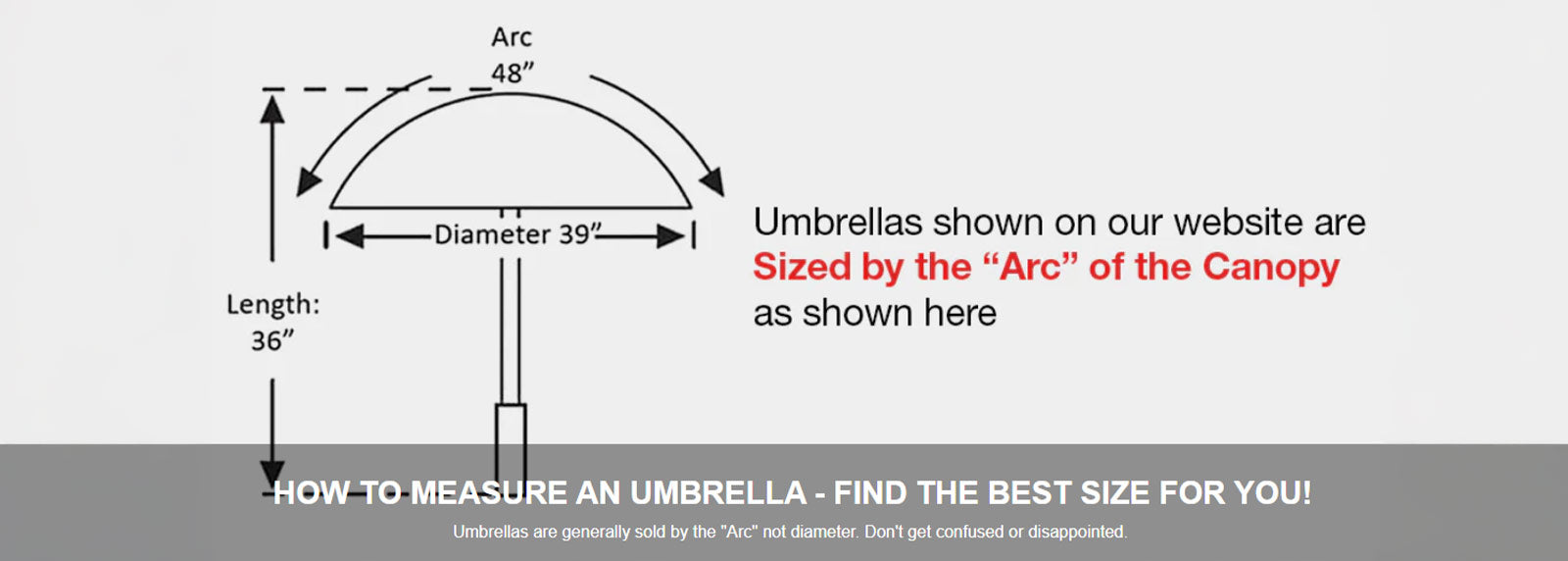 Arc
48”

Diameter 39”

Length:
36”

Umbrellas shown on our website are
Sized by the “Arc” of the Canopy
as shown here

HOW TO MEASURE AN UMBRELLA - FIND THE BEST SIZE FOR YOU!

Umbrellas are generally sold by the "Arc" not diameter. Don't get confused or disappointed.